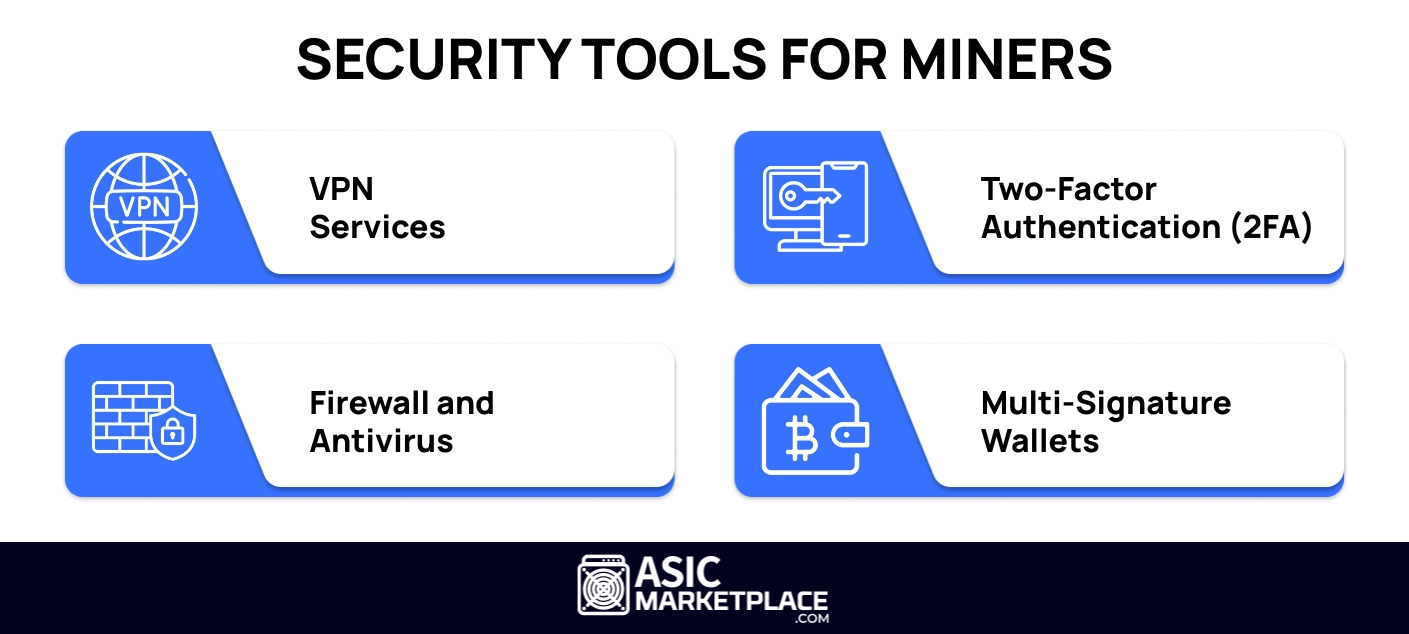 SECURITY TOOLS FOR MINERS

VPN

VPN Services

Two-Factor Authentication (2FA)

Firewall and Antivirus

Multi-Signature Wallets

ASIC MARKETPLACE .COM